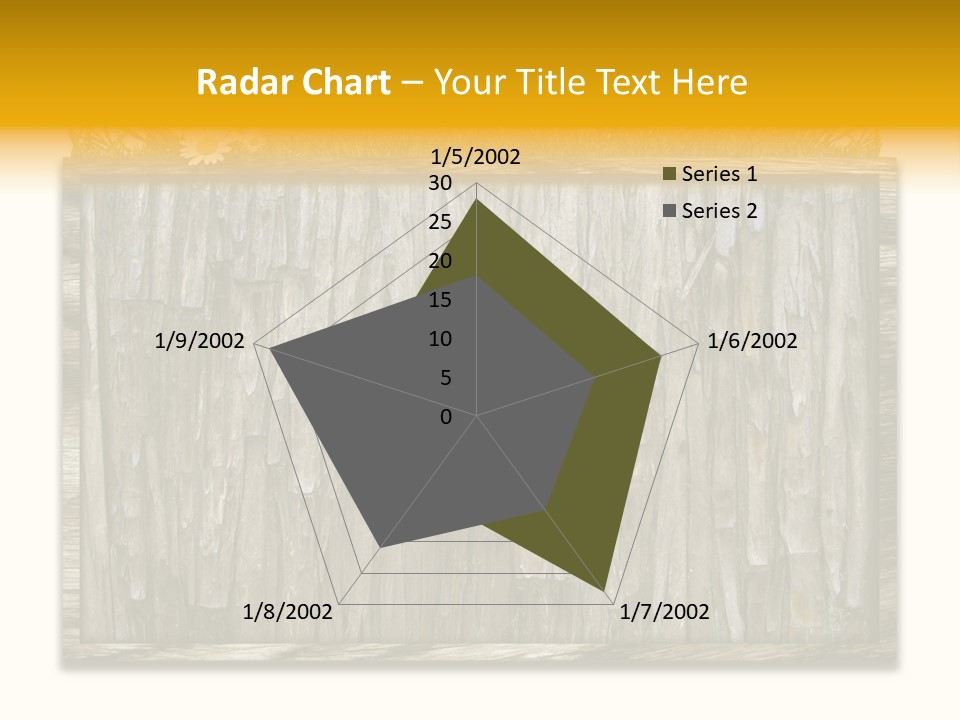 Radar Chart – Your Title Text Here

1/5/2002
30
25
20
15
10
5
0
1/6/2002
1/7/2002
1/8/2002
1/9/2002

Series 1
Series 2